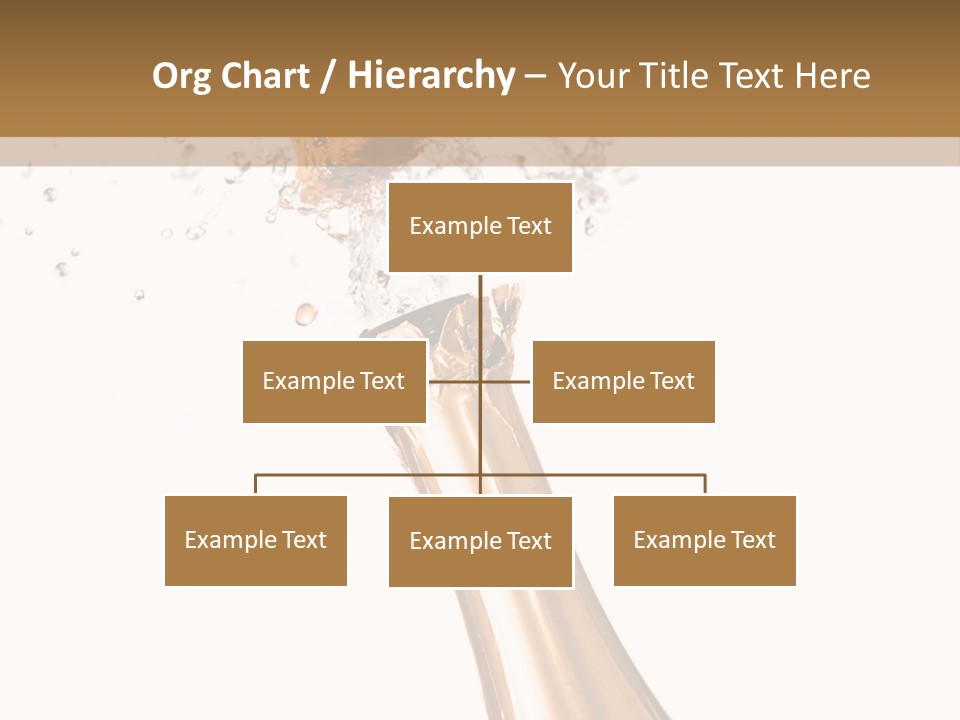 Org Chart / Hierarchy – Your Title Text Here

Example Text

Example Text

Example Text

Example Text

Example Text

Example Text